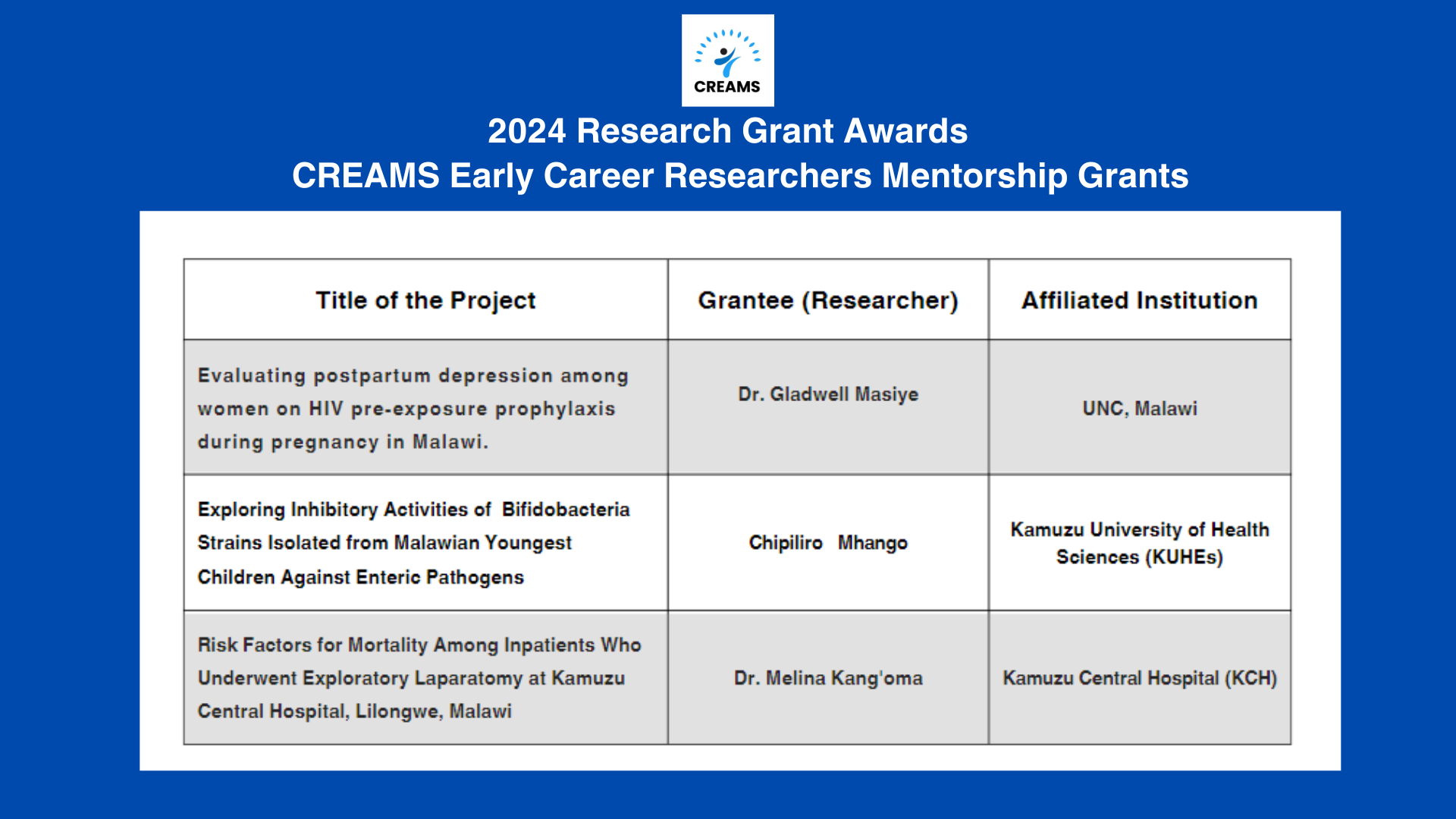 CREAMS

2024 Research Grant Awards
CREAMS Early Career Researchers Mentorship Grants

| Title of the Project | Grantee (Researcher) | Affiliated Institution |
|---|---|---|
| Evaluating postpartum depression among women on HIV pre-exposure prophylaxis during pregnancy in Malawi. | Dr. Gladwell Masiye | UNC, Malawi |
| Exploring Inhibitory Activities of Bifidobacteria Strains Isolated from Malawian Youngest Children Against Enteric Pathogens | Chipiliro Mhango | Kamuzu University of Health Sciences (KUHEs) |
| Risk Factors for Mortality Among Inpatients Who Underwent Exploratory Laparatomy at Kamuzu Central Hospital, Lilongwe, Malawi | Dr. Melina Kang'oma | Kamuzu Central Hospital (KCH) |